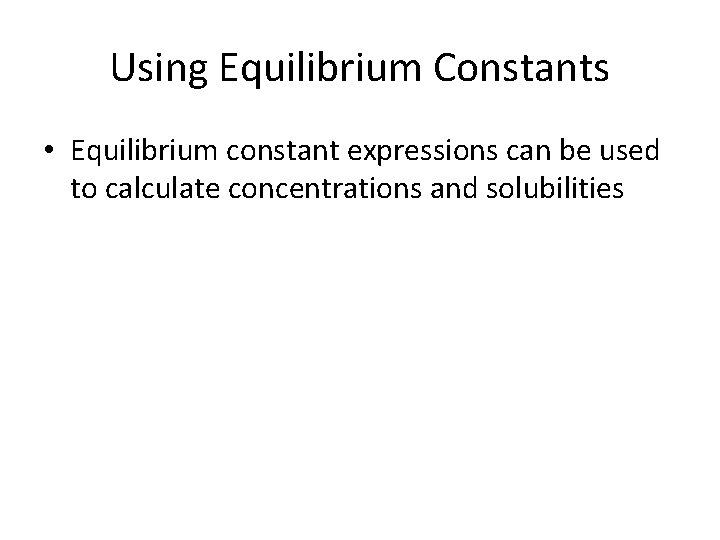 Using Equilibrium Constants

• Equilibrium constant expressions can be used to calculate concentrations and solubilities